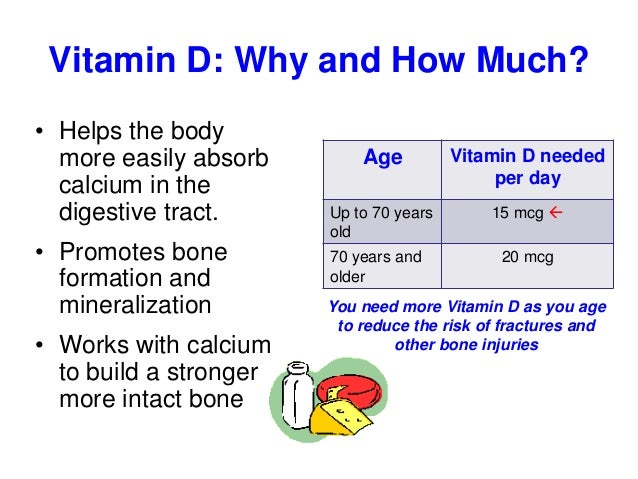 Vitamin D: Why and How Much?

• Helps the body more easily absorb calcium in the digestive tract.

• Promotes bone formation and mineralization

• Works with calcium to build a stronger more intact bone

| Age | Vitamin D needed per day |
|---|---|
| Up to 70 years old | 15 mcg ← |
| 70 years and older | 20 mcg |

You need more Vitamin D as you age to reduce the risk of fractures and other bone injuries